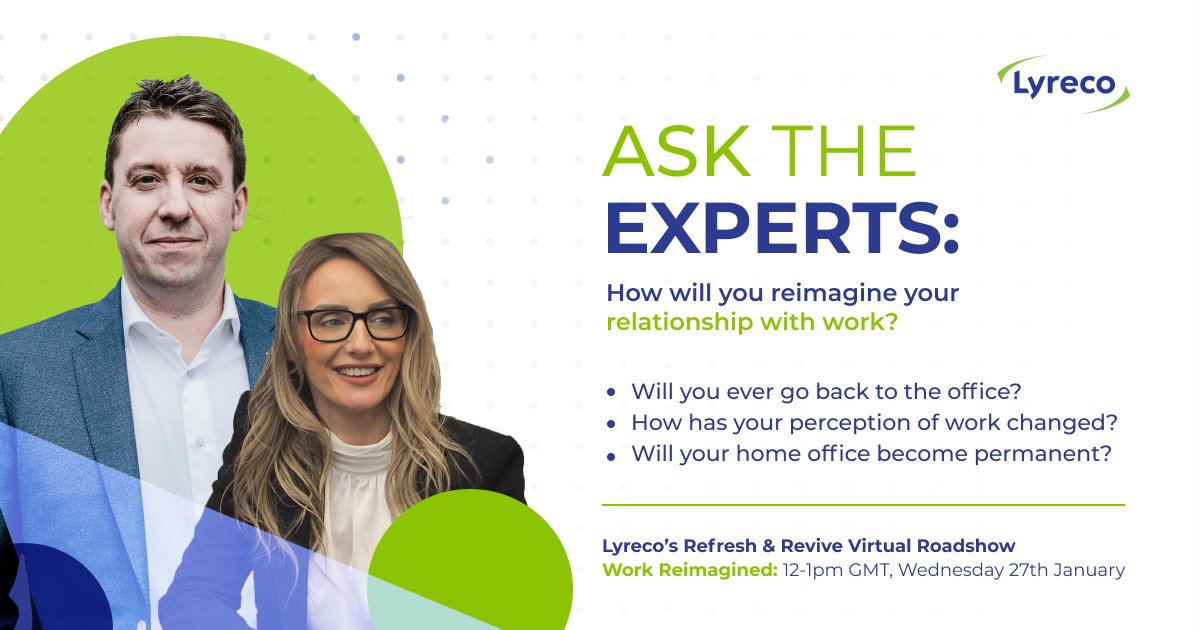 Lyreco

ASK THE EXPERTS:

How will you reimagine your relationship with work?

• Will you ever go back to the office?
• How has your perception of work changed?
• Will your home office become permanent?

Lyreco's Refresh & Revive Virtual Roadshow
Work Reimagined: 12-1pm GMT, Wednesday 27th January